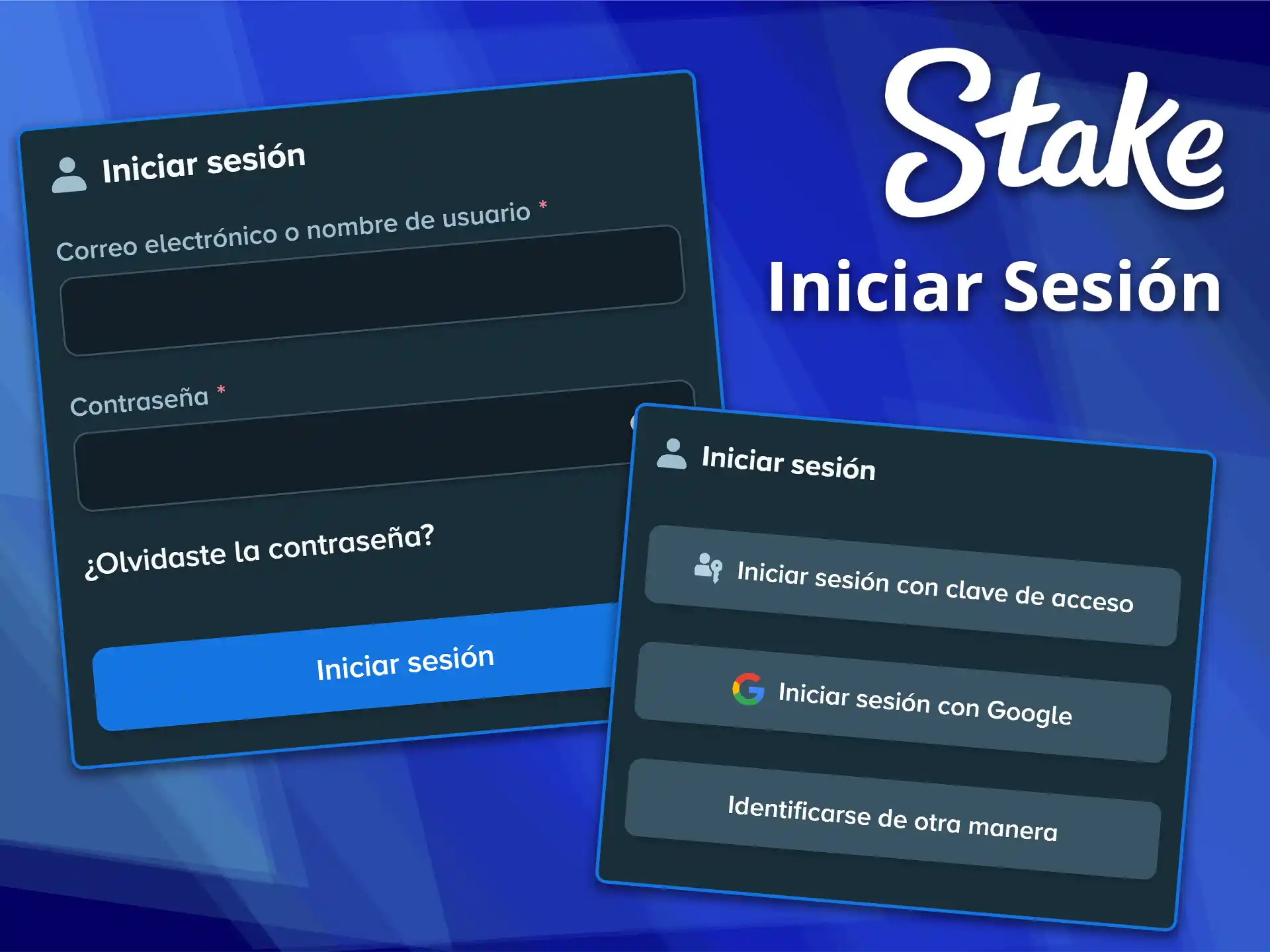 Iniciar sesión

Correo electrónico o nombre de usuario *

Contraseña *

¿Olvidaste la contraseña?

Iniciar sesión

Stake

Iniciar Sesión

Iniciar sesión

Iniciar sesión con clave de acceso

Iniciar sesión con Google

Identificarse de otra manera